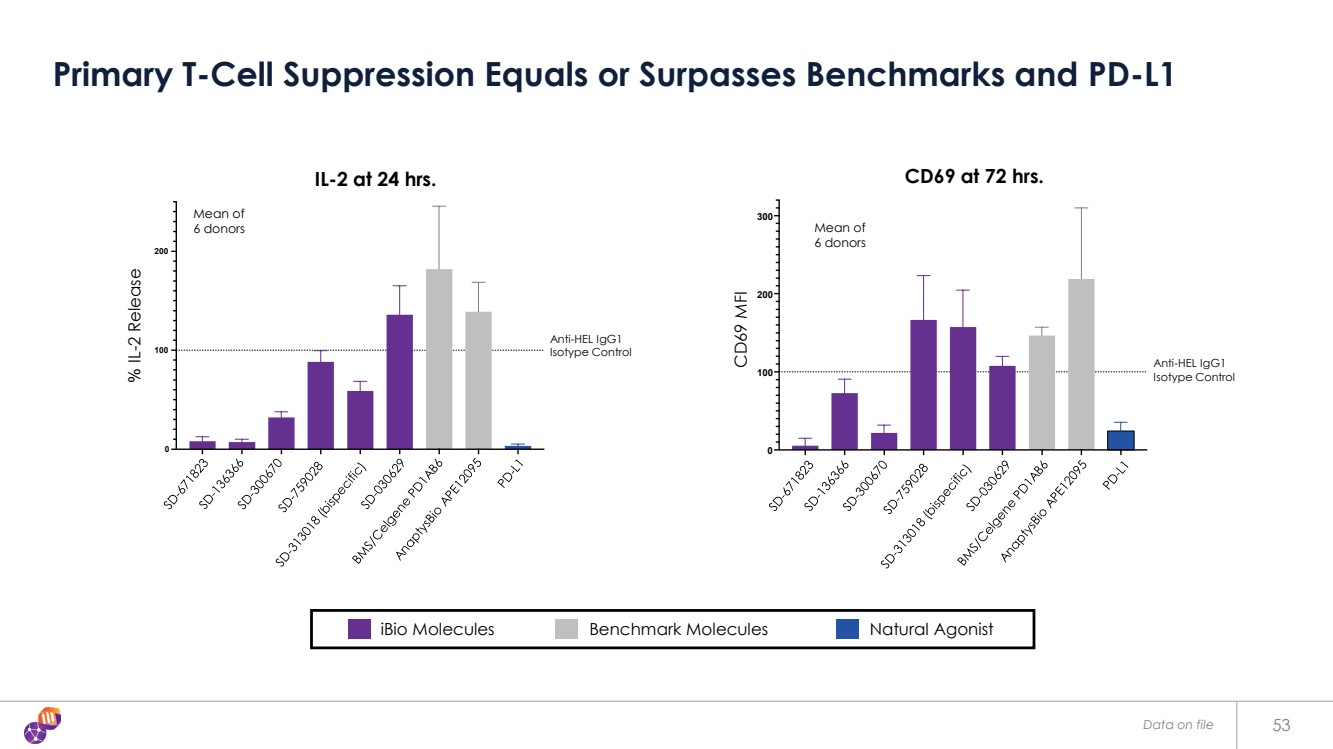 Primary T-Cell Suppression Equals or Surpasses Benchmarks and PD-L1

IL-2 at 24 hrs.

Mean of 6 donors

% IL-2 Release

200

100

0

Anti-HEL IgG1 Isotype Control

SD-671823
SD-136366
SD-300670
SD-759028
SD-313018 (bispecific)
SD-030629
BMS/Celgene PD1AB6
AnaptysBio APE12095
PD-L1

CD69 at 72 hrs.

Mean of 6 donors

CD69 MFI

300

200

100

0

Anti-HEL IgG1 Isotype Control

SD-671823
SD-136366
SD-300670
SD-759028
SD-313018 (bispecific)
SD-030629
BMS/Celgene PD1AB6
AnaptysBio APE12095
PD-L1

iBio Molecules
Benchmark Molecules
Natural Agonist

Data on file

53